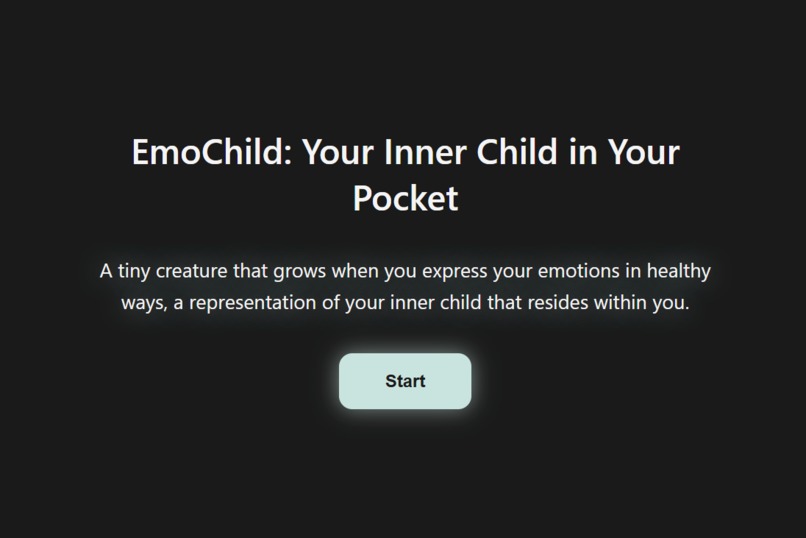 EmoChild: Your Inner Child in Your Pocket

A tiny creature that grows when you express your emotions in healthy ways, a representation of your inner child that resides within you.

Start